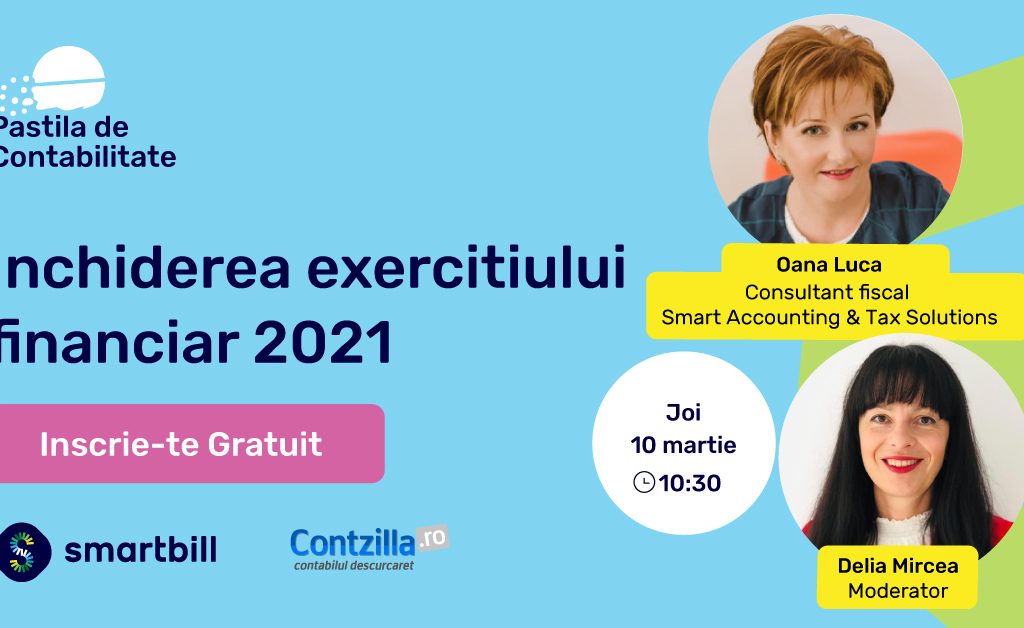 Pastila de Contabilitate

nchiderea exercitiului financiar 2021

Inscrie-te Gratuit

smartbill

Contzilla.ro
contabilul descurcaret

Oana Luca
Consultant fiscal
Smart Accounting & Tax Solutions

Joi
10 martie
10:30

Delia Mircea
Moderator